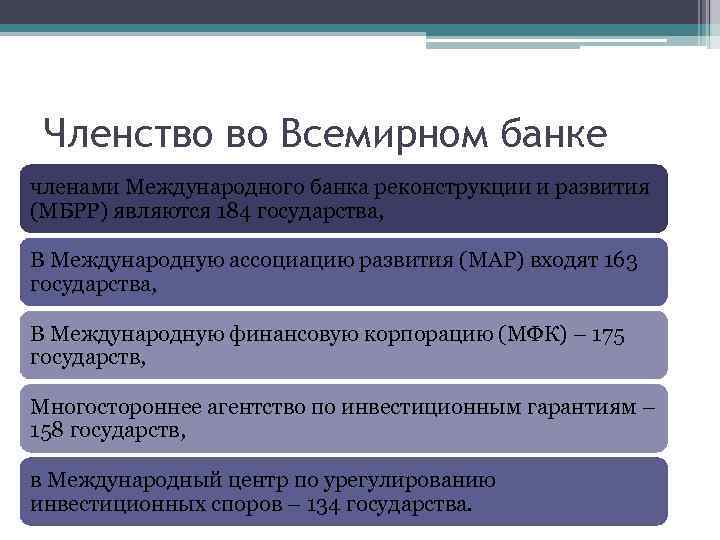 Членство во Всемирном банке

членами Международного банка реконструкции и развития (МБРР) являются 184 государства,

В Международную ассоциацию развития (МАР) входят 163 государства,

В Международную финансовую корпорацию (МФК) – 175 государств,

Многостороннее агентство по инвестиционным гарантиям – 158 государств,

в Международный центр по урегулированию инвестиционных споров – 134 государства.